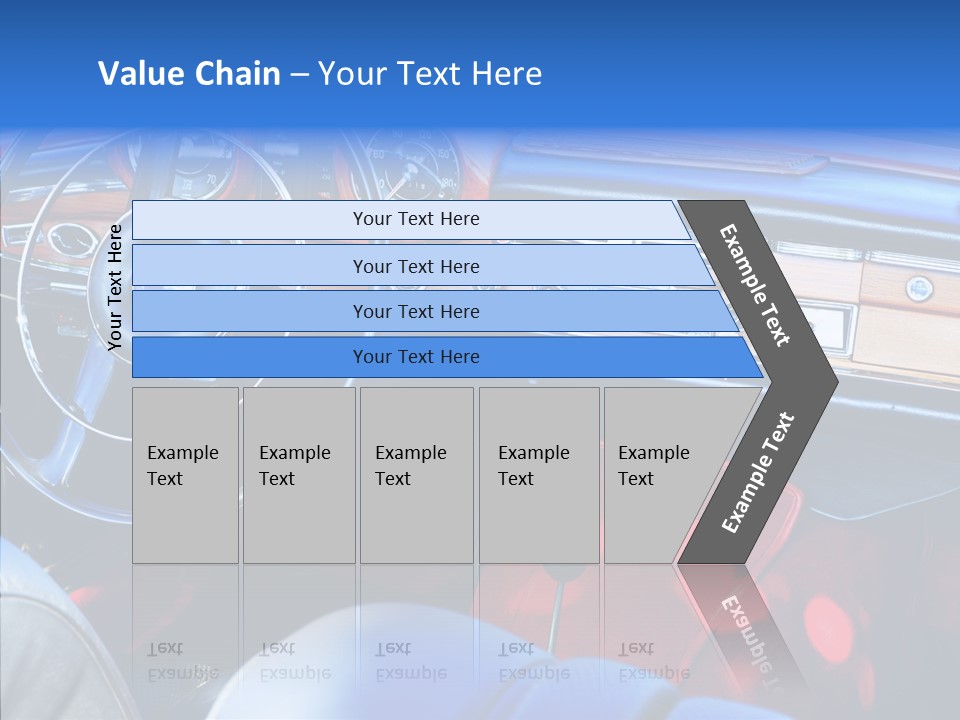 Value Chain – Your Text Here

Your Text Here

Your Text Here

Your Text Here

Your Text Here

Your Text Here

Example Text

Example Text

Example Text

Example Text

Example Text

Example Text

Example Text